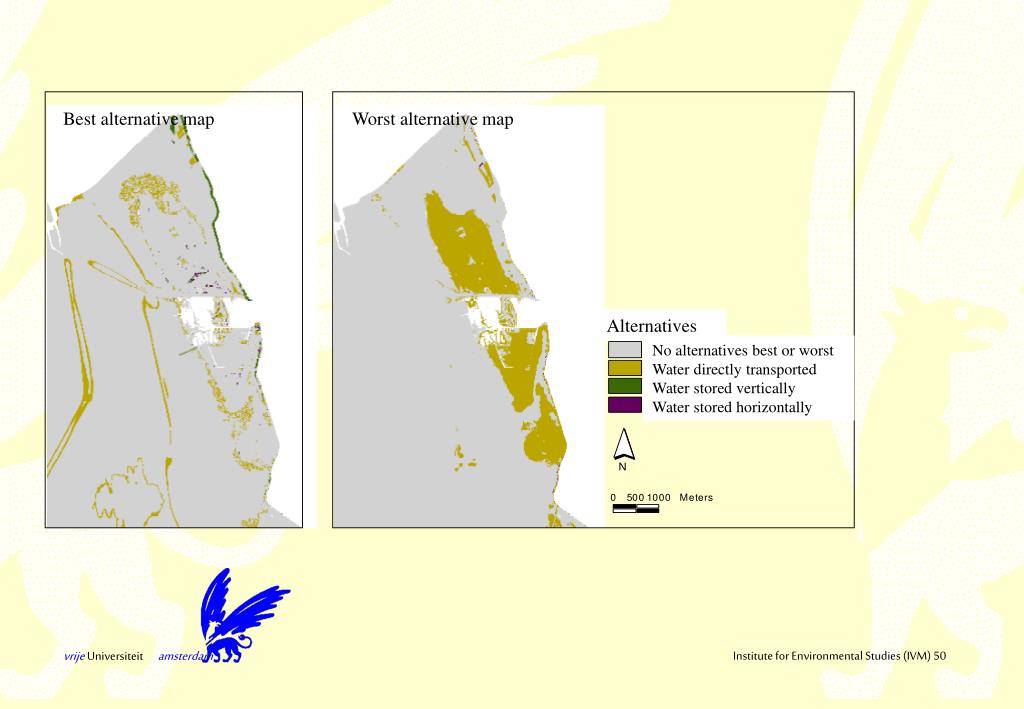 Best alternative map

Worst alternative map

Alternatives
No alternatives best or worst
Water directly transported
Water stored vertically
Water stored horizontally

N

0 500 1000 Meters

vrije Universiteit amsterdam

Institute for Environmental Studies (IVM) 50